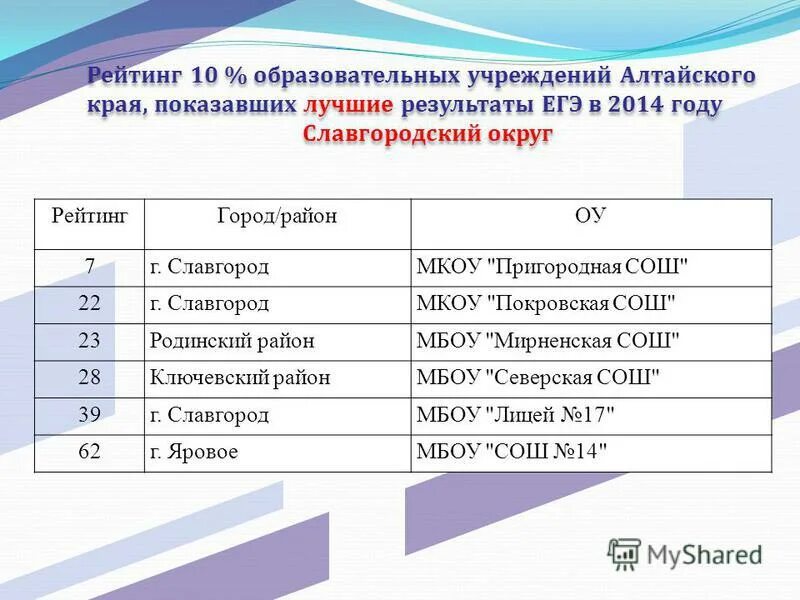 Рейтинг 10 % образовательных учреждений Алтайского края, показавших лучшие результаты ЕГЭ в 2014 году
Славгородский округ

| Рейтинг | Город/район | ОУ |
|---|---|---|
| 7 | г. Славгород | МКОУ "Пригородная СОШ" |
| 22 | г. Славгород | МКОУ "Покровская СОШ" |
| 23 | Родинский район | МБОУ "Мирненская СОШ" |
| 28 | Ключевский район | МБОУ "Северская СОШ" |
| 39 | г. Славгород | МБОУ "Лицей №17" |
| 62 | г. Яровое | МБОУ "СОШ №14" |

MyShared